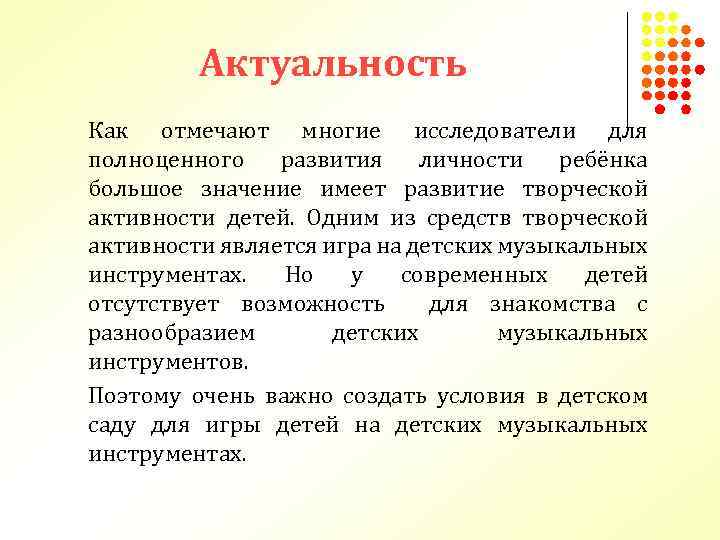 Актуальность

Как отмечают многие исследователи для полноценного развития личности ребёнка большое значение имеет развитие творческой активности детей. Одним из средств творческой активности является игра на детских музыкальных инструментах. Но у современных детей отсутствует возможность для знакомства с разнообразием детских музыкальных инструментов.

Поэтому очень важно создать условия в детском саду для игры детей на детских музыкальных инструментах.